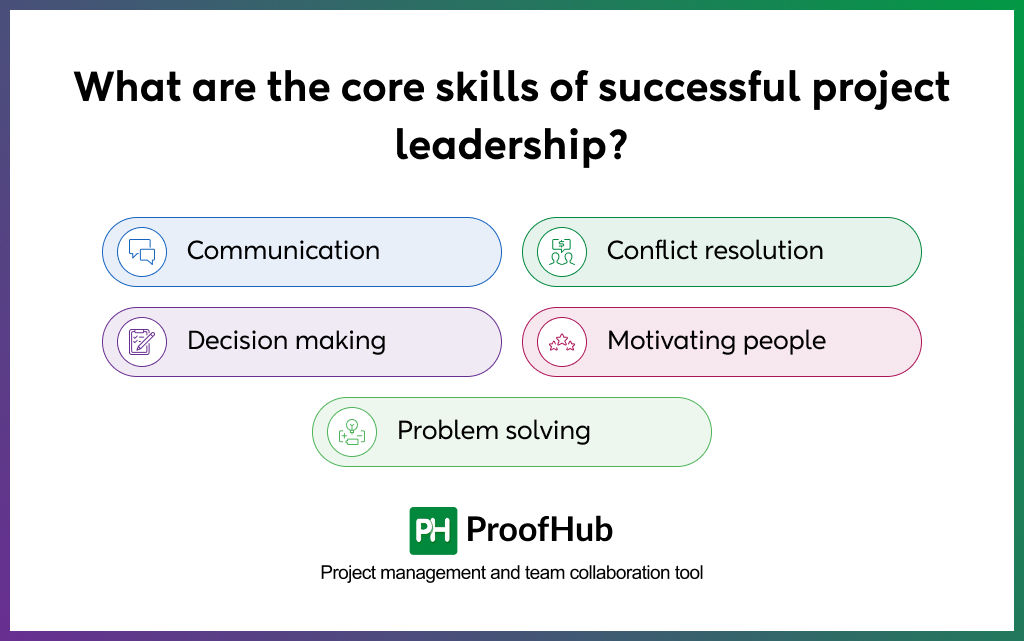 What are the core skills of successful project leadership?

Communication

Conflict resolution

Decision making

Motivating people

Problem solving

PH ProofHub

Project management and team collaboration tool